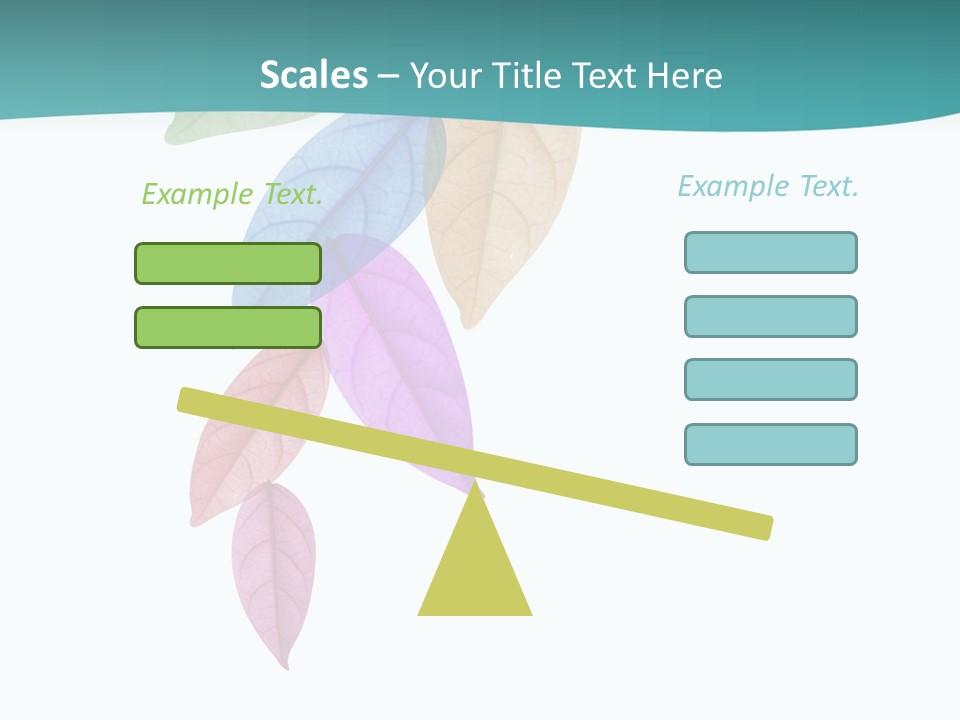 Scales – Your Title Text Here

Example Text.

Example Text.